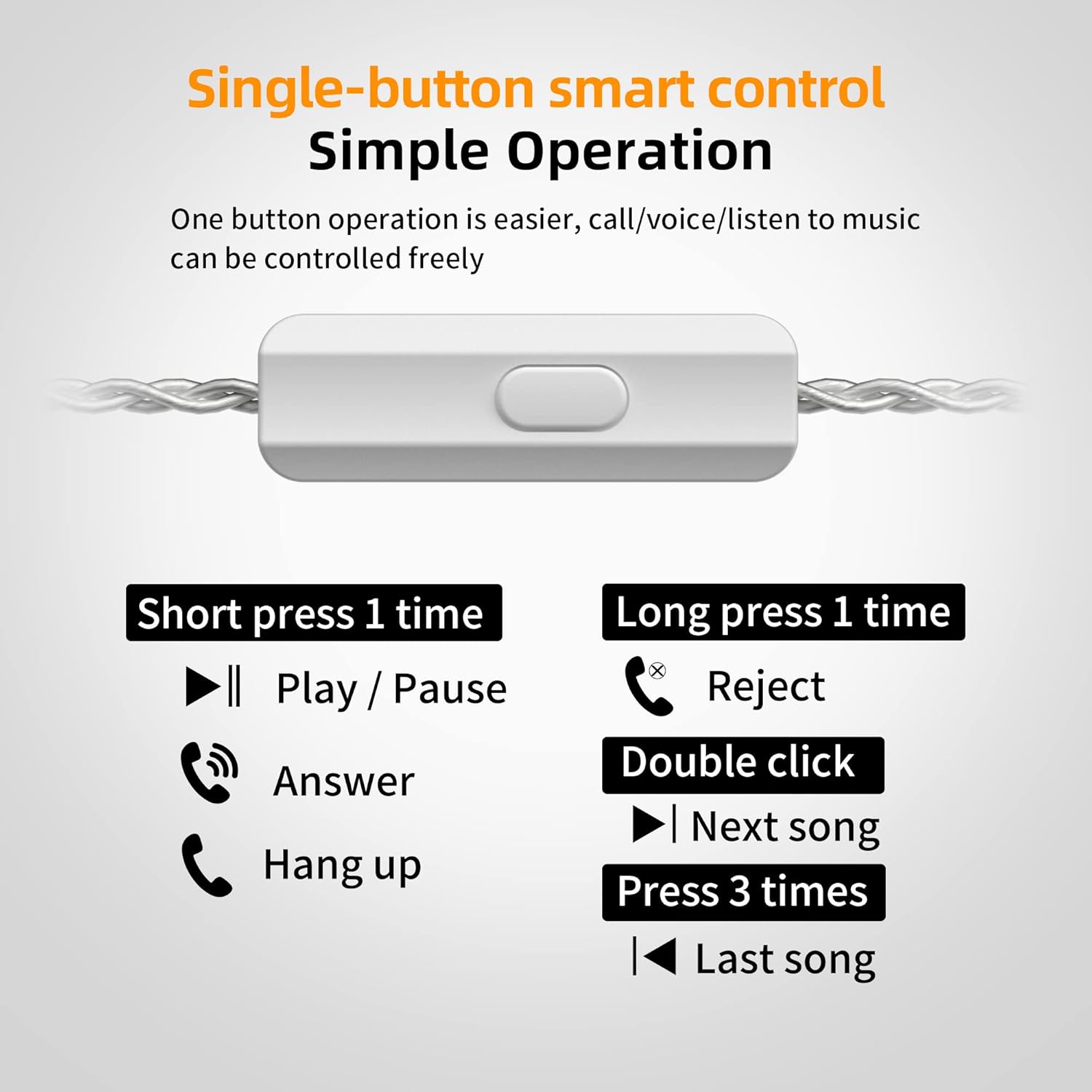 Single-button smart control
Simple Operation

One button operation is easier, call/voice/listen to music can be controlled freely

Short press 1 time

Play / Pause

Answer

Hang up

Long press 1 time

Reject

Double click

Next song

Press 3 times

Last song